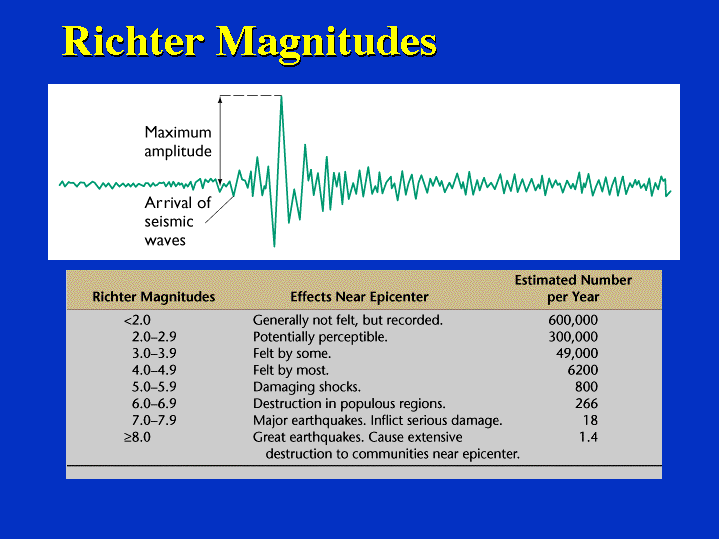 Richter Magnitudes

Maximum amplitude

Arrival of seismic waves

| Richter Magnitudes | Effects Near Epicenter | Estimated Number per Year |
|---|---|---|
| <2.0 | Generally not felt, but recorded. | 600,000 |
| 2.0–2.9 | Potentially perceptible. | 300,000 |
| 3.0–3.9 | Felt by some. | 49,000 |
| 4.0–4.9 | Felt by most. | 6200 |
| 5.0–5.9 | Damaging shocks. | 800 |
| 6.0–6.9 | Destruction in populous regions. | 266 |
| 7.0–7.9 | Major earthquakes. Inflict serious damage. | 18 |
| ≥8.0 | Great earthquakes. Cause extensive destruction to communities near epicenter. | 1.4 |